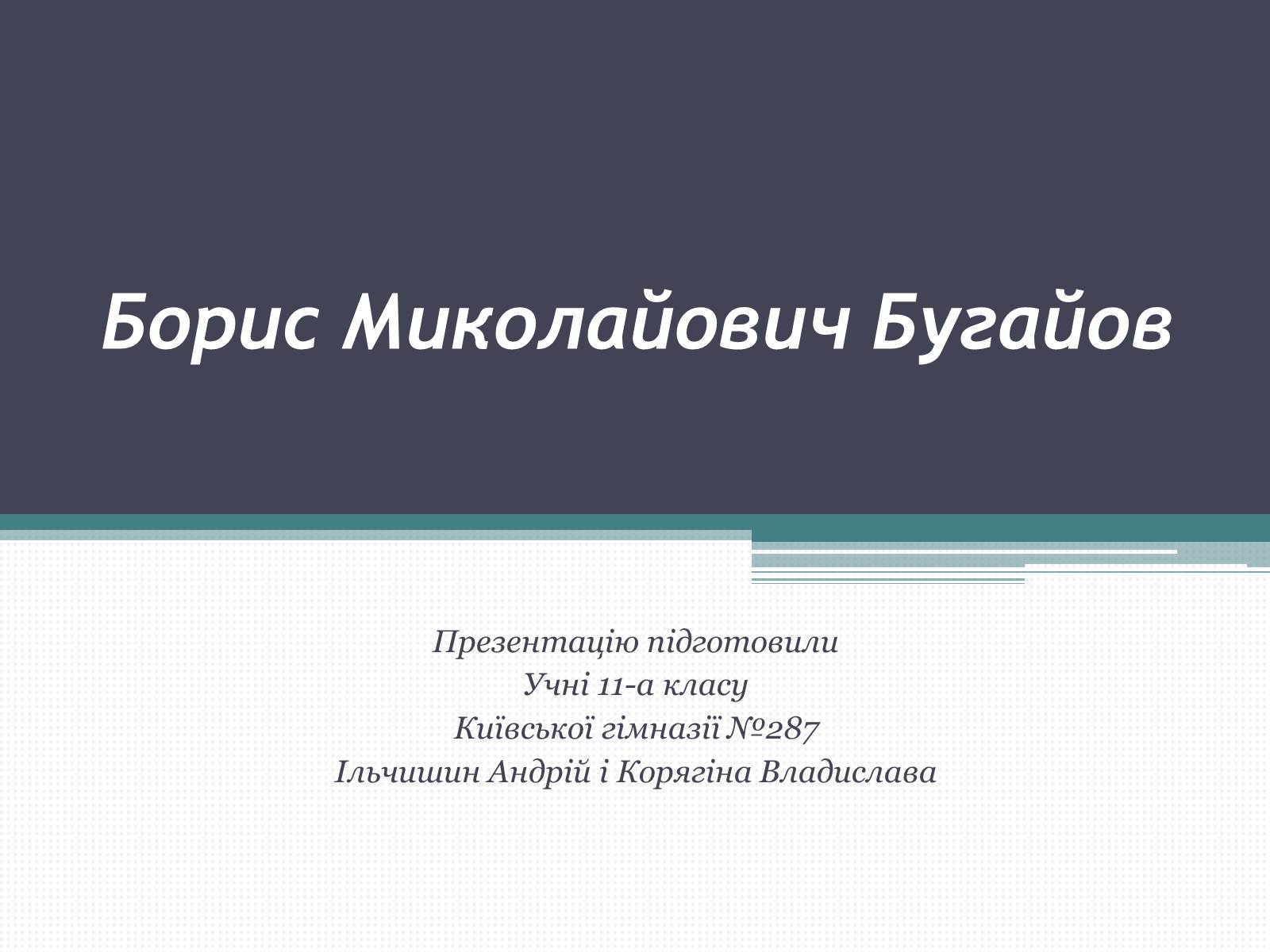 Борис Миколайович Бугайов

Презентацію підготовили
Учні 11-а класу
Київської гімназії №287
Ільчишин Андрій і Корягіна Владислава